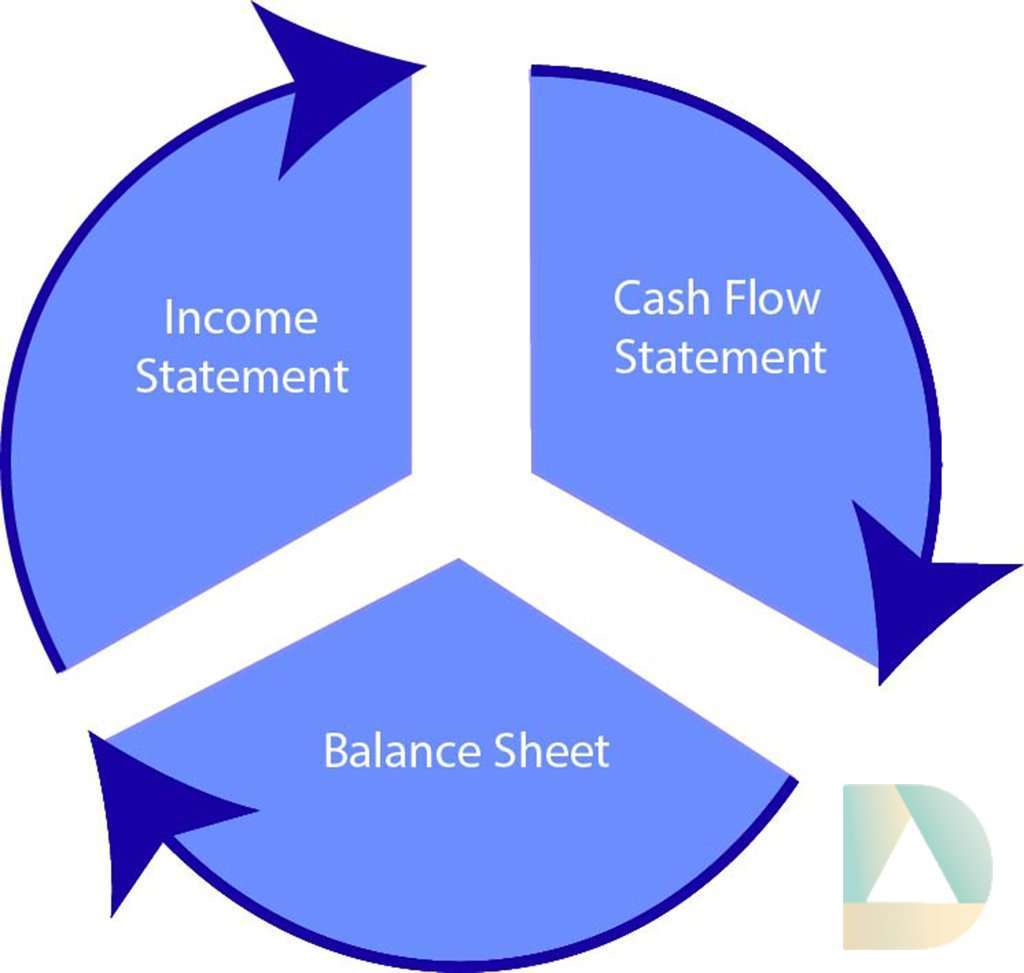 Income Statement

Cash Flow Statement

Balance Sheet